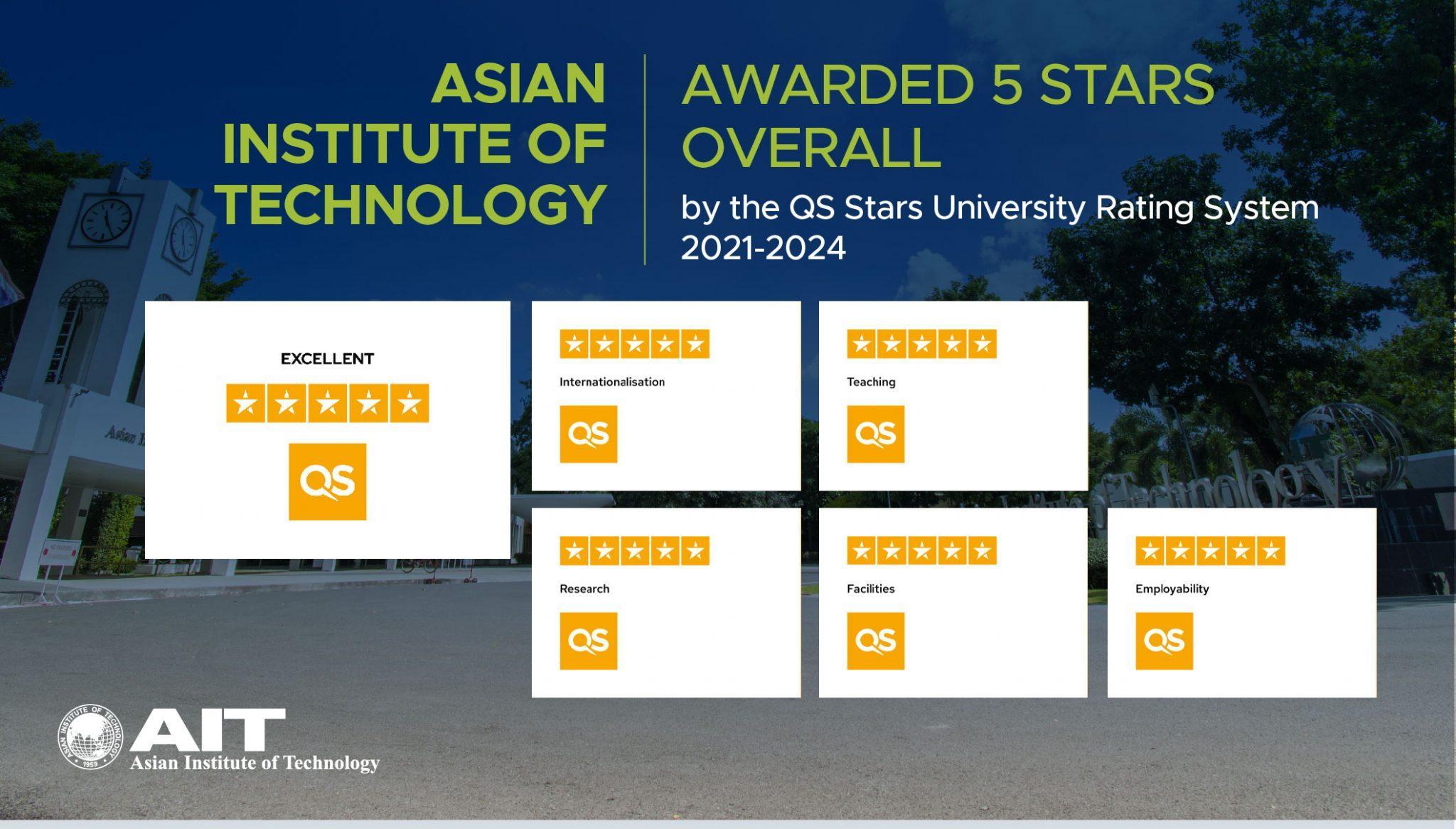 ASIAN INSTITUTE OF TECHNOLOGY

AWARDED 5 STARS OVERALL

by the QS Stars University Rating System 2021-2024

EXCELLENT

QS

Internationalisation

QS

Teaching

QS

Research

QS

Facilities

QS

Employability

QS

ASIAN INSTITUTE OF TECHNOLOGY 1959

AIT
Asian Institute of Technology